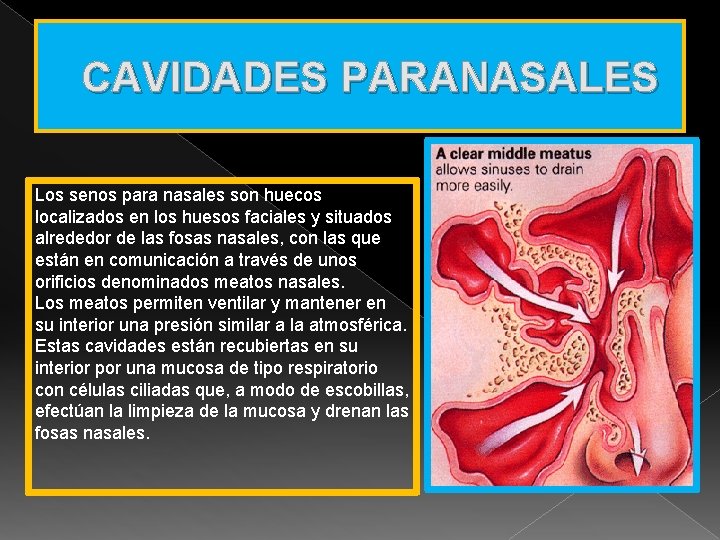 CAVIDADES PARANASALES

Los senos para nasales son huecos localizados en los huesos faciales y situados alrededor de las fosas nasales, con las que están en comunicación a través de unos orificios denominados meatos nasales.
Los meatos permiten ventilar y mantener en su interior una presión similar a la atmosférica. Estas cavidades están recubiertas en su interior por una mucosa de tipo respiratorio con células ciliadas que, a modo de escobillas, efectúan la limpieza de la mucosa y drenan las fosas nasales.

A clear middle meatus allows sinuses to drain more easily.